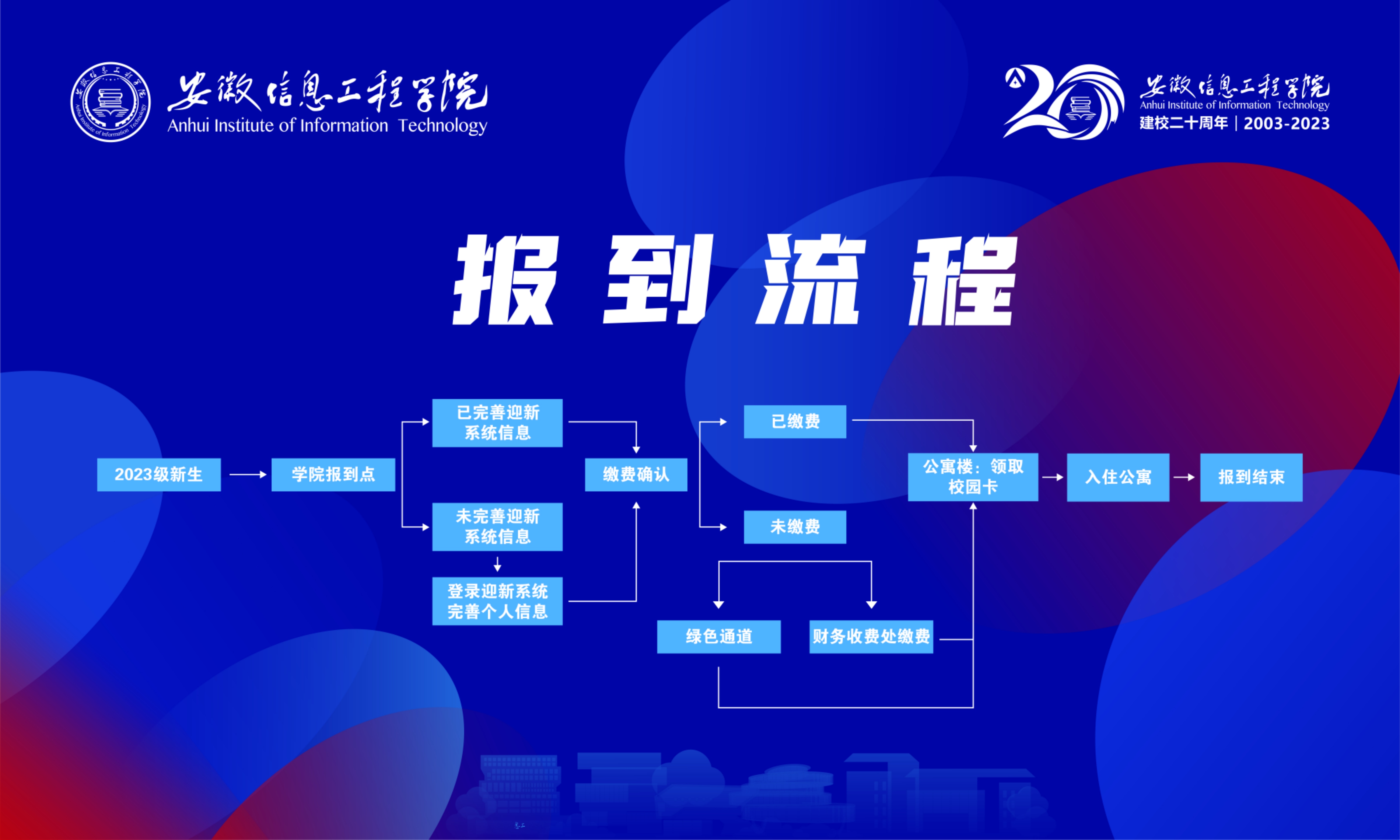 安徽信息工程学院
Anhui Institute of Information Technology

20
安徽信息工程学院
Anhui Institute of Information Technology
建校二十周年 | 2003-2023

报到流程

2023级新生

学院报到点

已完善迎新系统信息

未完善迎新系统信息

登录迎新系统完善个人信息

缴费确认

已缴费

未缴费

绿色通道

财务收费处缴费

公寓楼：领取校园卡

入住公寓

报到结束